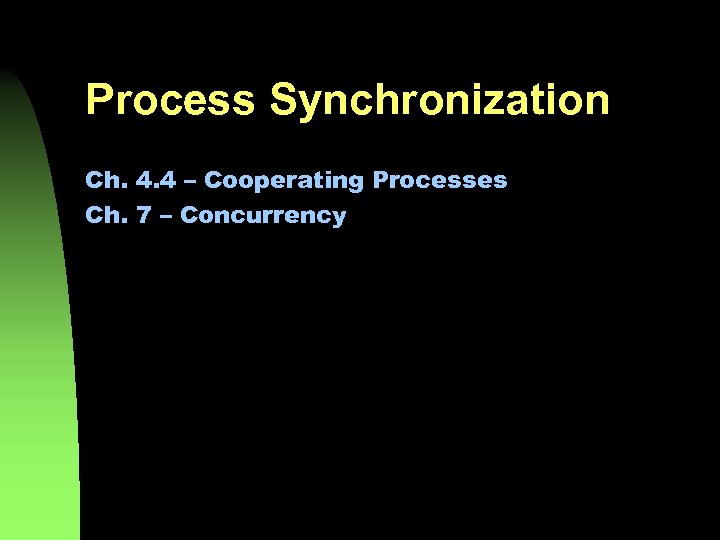 Process Synchronization

Ch. 4.4 – Cooperating Processes
Ch. 7 – Concurrency